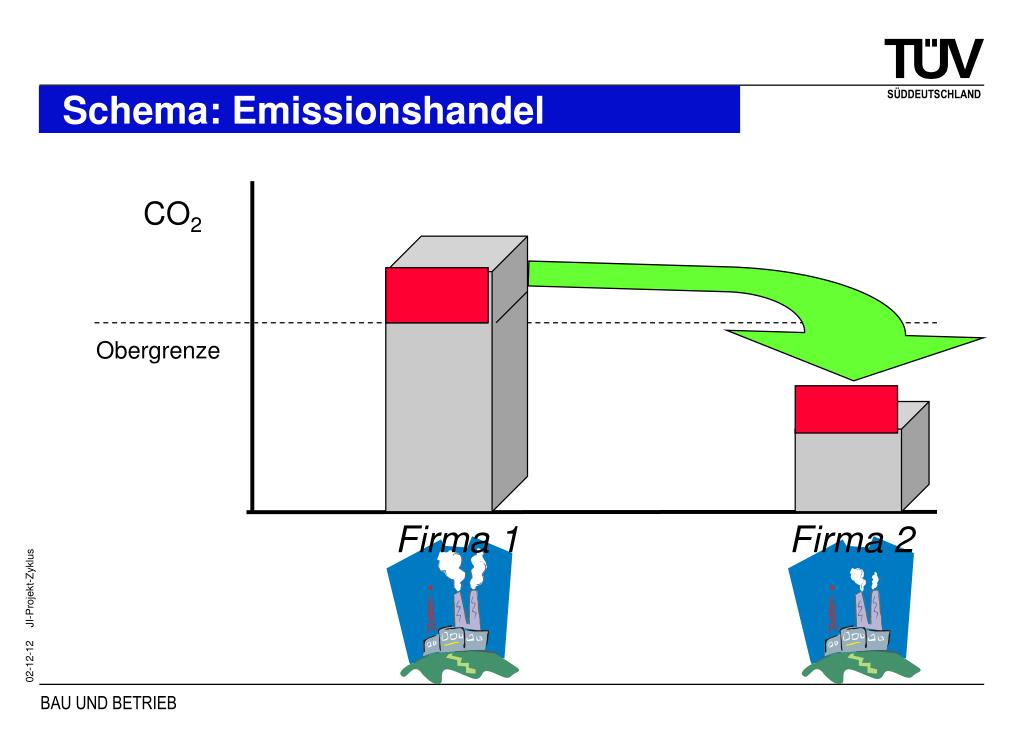 TÜV
SÜDDEUTSCHLAND

Schema: Emissionshandel

$CO_2$

Obergrenze

Firma 1

Firma 2

02-12-12 JI-Projekt-Zyklus

BAU UND BETRIEB